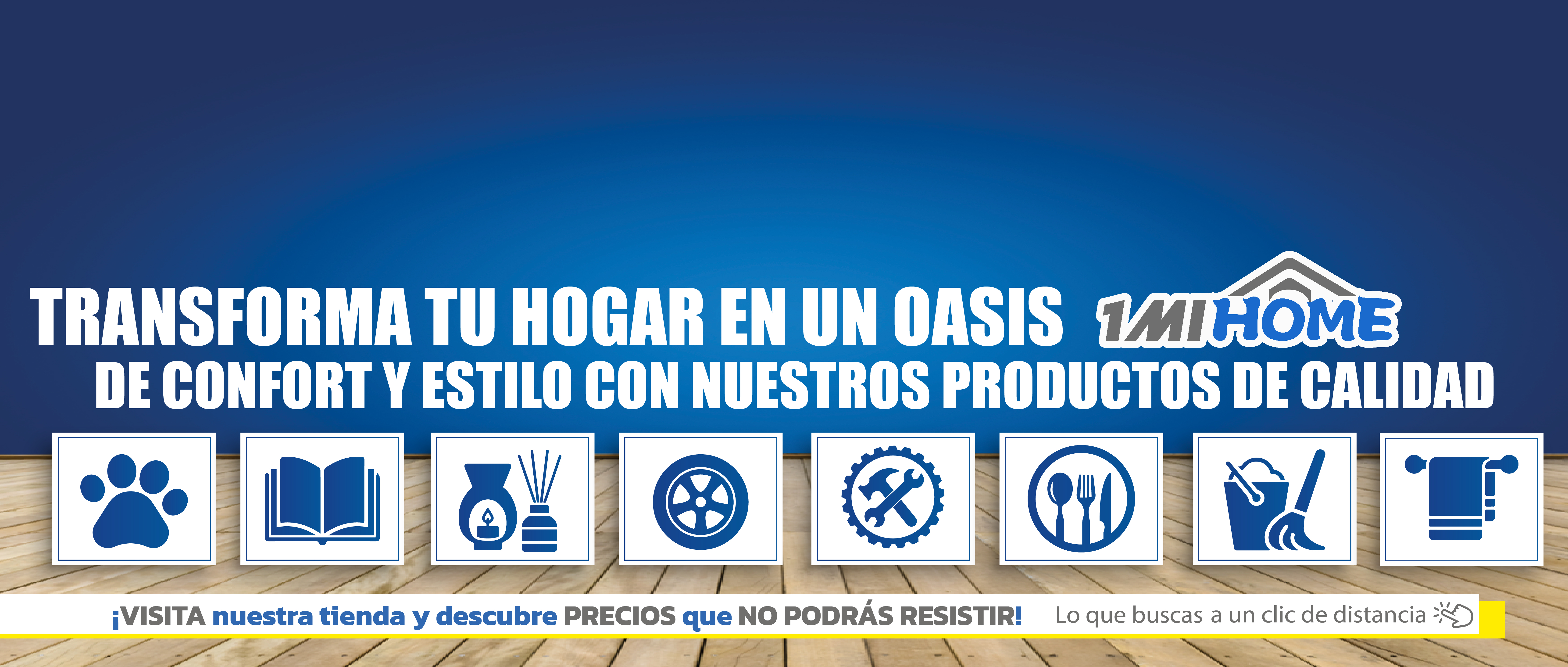 TRANSFORMA TU HOGAR EN UN OASIS 1MIHOME
DE CONFORT Y ESTILO CON NUESTROS PRODUCTOS DE CALIDAD

¡VISITA nuestra tienda y descubre PRECIOS que NO PODRÁS RESISTIR! Lo que buscas a un clic de distancia